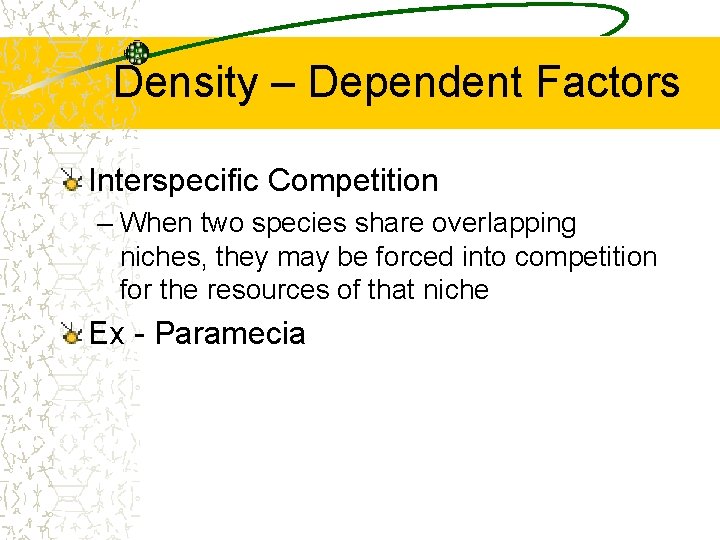 Density – Dependent Factors

Interspecific Competition

– When two species share overlapping niches, they may be forced into competition for the resources of that niche

Ex - Paramecia